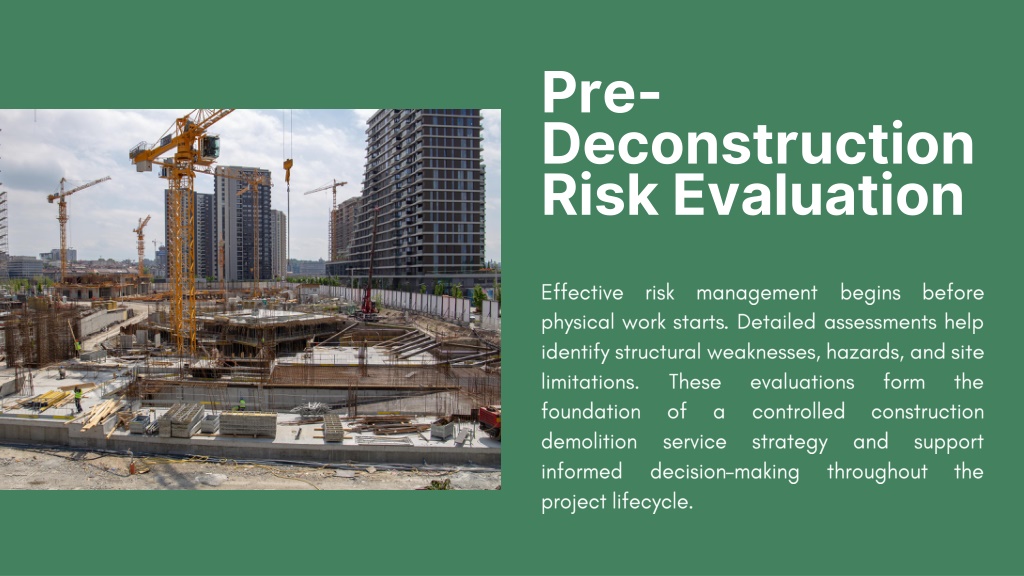 Pre-Deconstruction Risk Evaluation

Effective risk management begins before physical work starts. Detailed assessments help identify structural weaknesses, hazards, and site limitations. These evaluations form the foundation of a controlled construction demolition service strategy and support informed decision-making throughout the project lifecycle.